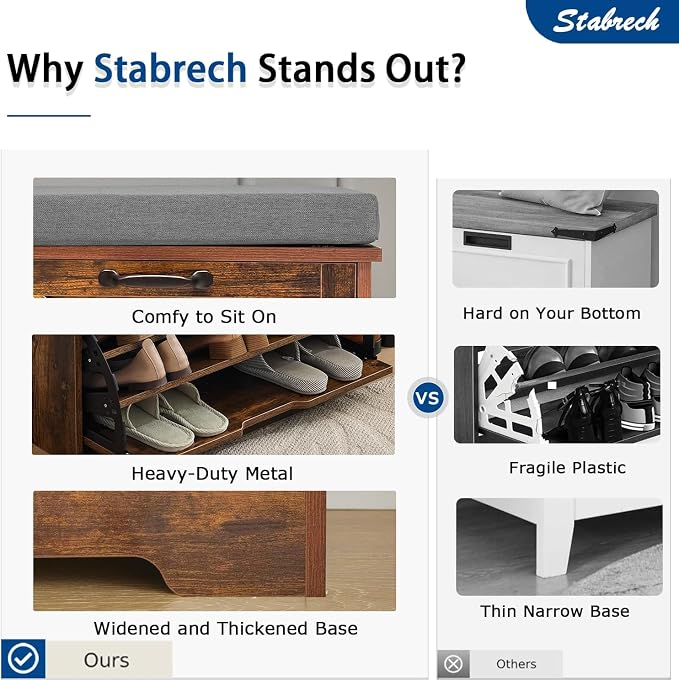 Stabrech

Why Stabrech Stands Out?

Comfy to Sit On

Heavy-Duty Metal

Widened and Thickened Base

Ours

VS

Hard on Your Bottom

Fragile Plastic

Thin Narrow Base

Others